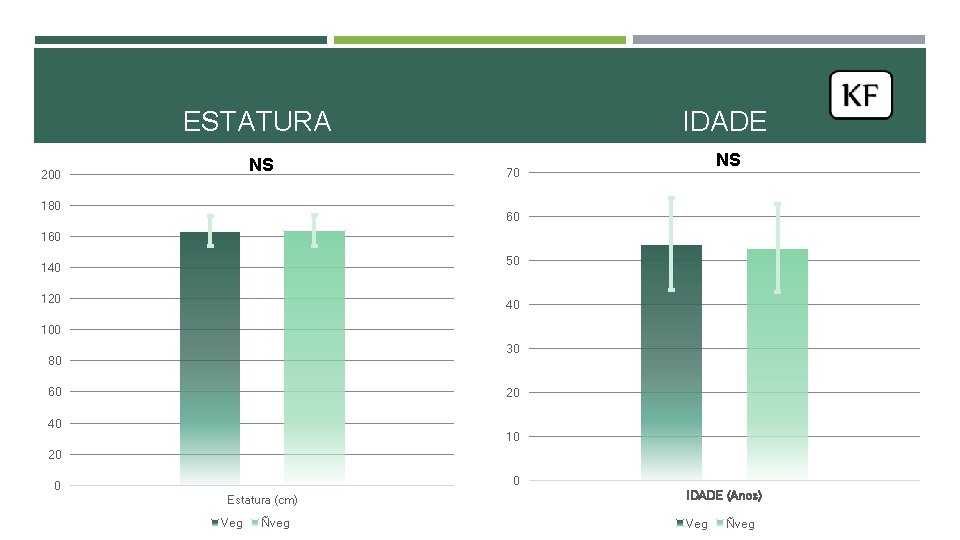 KF

ESTATURA

NS

200
180
160
140
120
100
80
60
40
20
0

Estatura (cm)

Veg Ñveg

IDADE

NS

70
60
50
40
30
20
10
0

IDADE (Anos)

Veg Ñveg